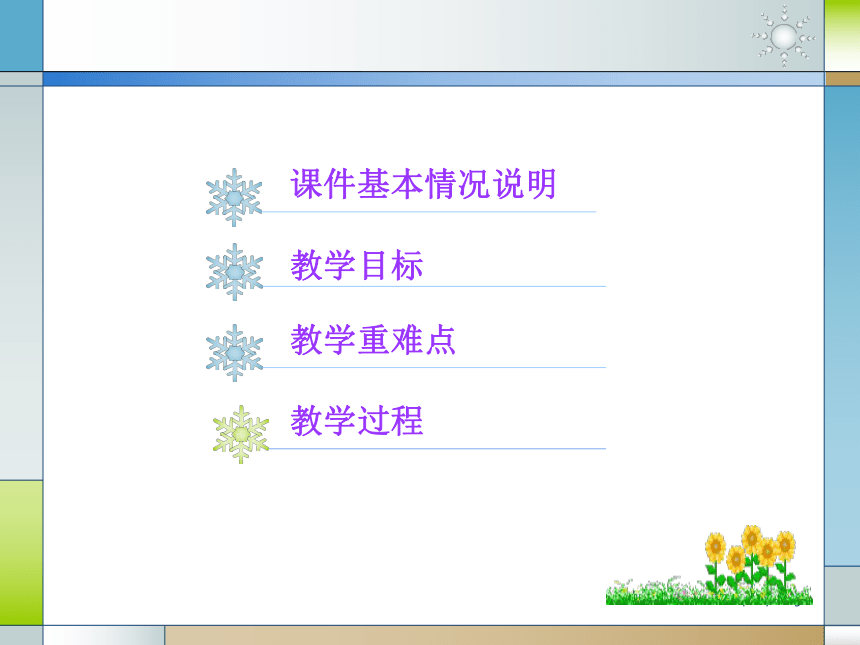 课件基本情况说明

教学目标

教学重难点

教学过程